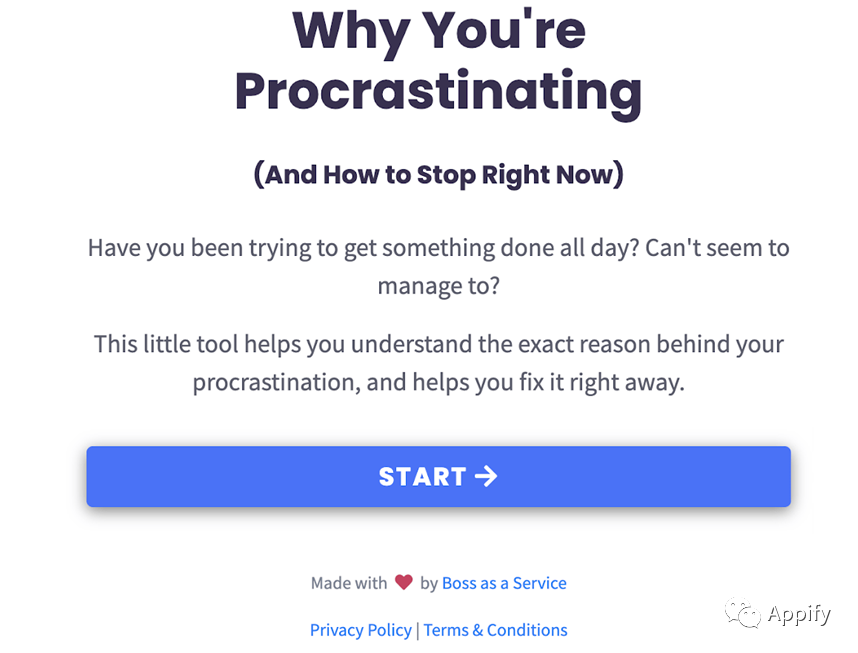 Why You're Procrastinating

(And How to Stop Right Now)

Have you been trying to get something done all day? Can't seem to manage to?

This little tool helps you understand the exact reason behind your procrastination, and helps you fix it right away.

START →

Made with ♥ by Boss as a Service

Privacy Policy | Terms & Conditions

Appify